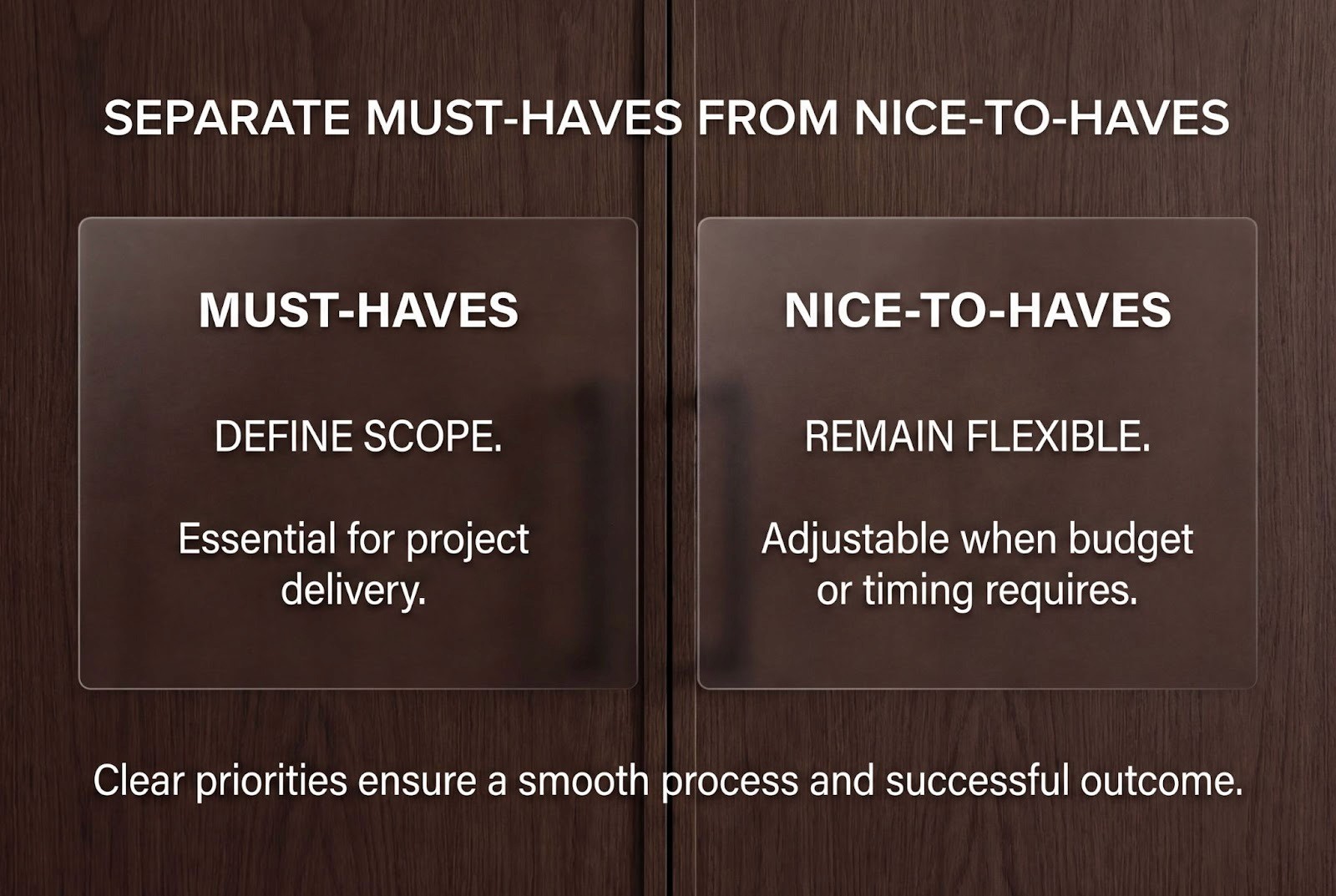 SEPARATE MUST-HAVES FROM NICE-TO-HAVES

MUST-HAVES

DEFINE SCOPE.

Essential for project delivery.

NICE-TO-HAVES

REMAIN FLEXIBLE.

Adjustable when budget or timing requires.

Clear priorities ensure a smooth process and successful outcome.